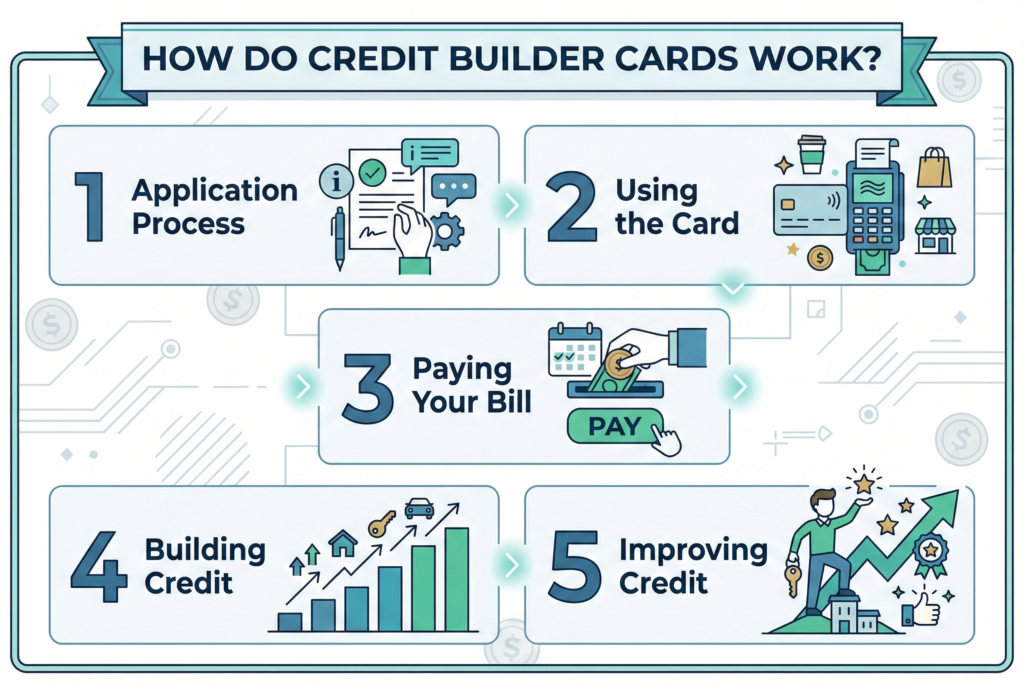 HOW DO CREDIT BUILDER CARDS WORK?

1 Application Process

2 Using the Card

3 Paying Your Bill

PAY

4 Building Credit

5 Improving Credit